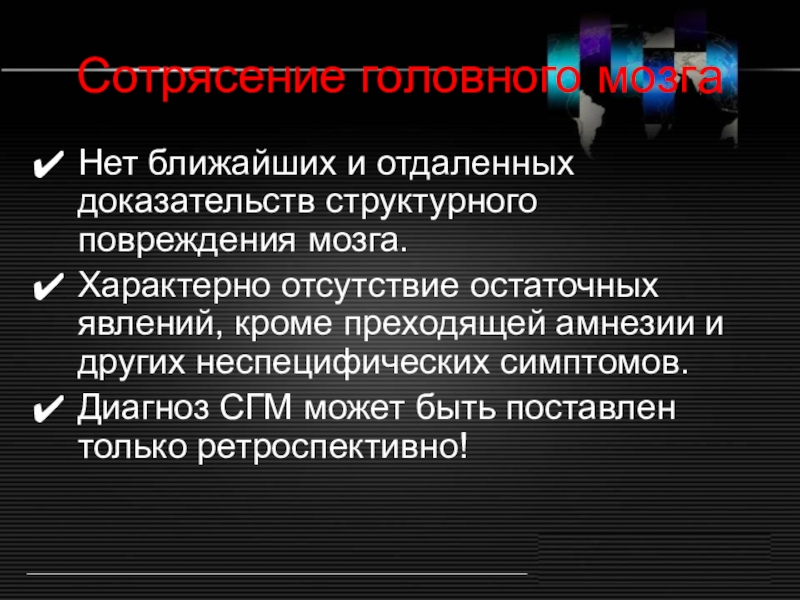 Сотрясение головного мозга

✔ Нет ближайших и отдаленных доказательств структурного повреждения мозга.
✔ Характерно отсутствие остаточных явлений, кроме преходящей амнезии и других неспецифических симптомов.
✔ Диагноз СГМ может быть поставлен только ретроспективно!